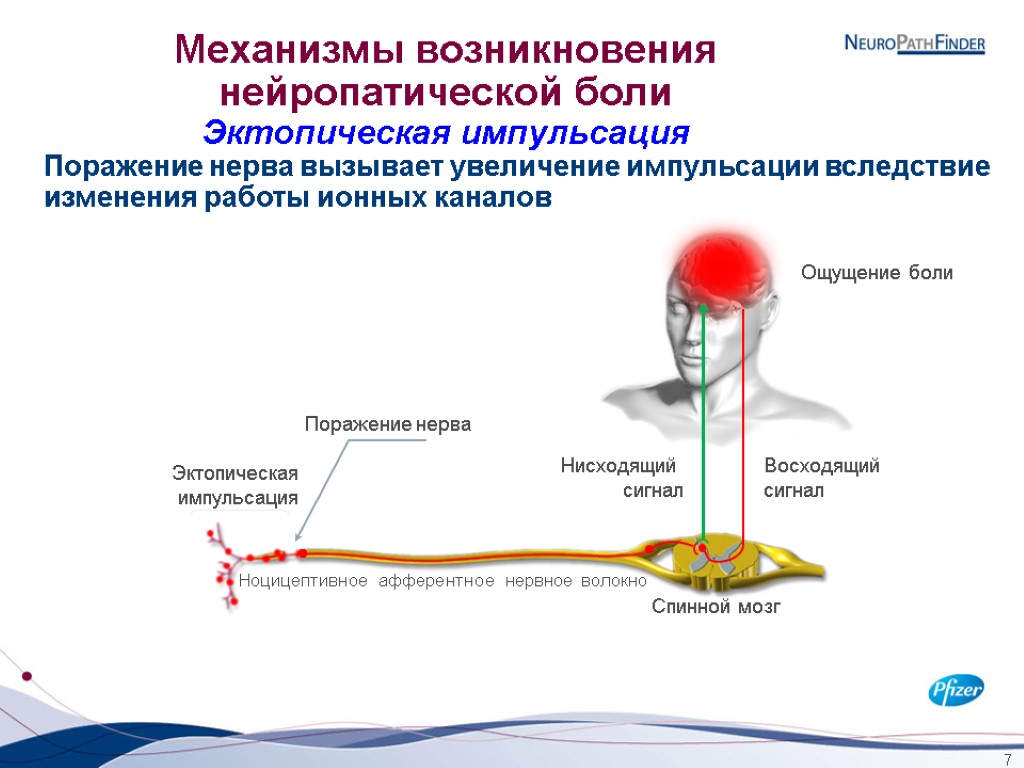 Механизмы возникновения нейропатической боли

NEUROPATHFINDER

Эктопическая импульсация

Поражение нерва вызывает увеличение импульсации вследствие изменения работы ионных каналов

Ощущение боли

Поражение нерва

Эктопическая импульсация

Нисходящий сигнал

Восходящий сигнал

Ноцицептивное афферентное нервное волокно

Спинной мозг

Pfizer

7